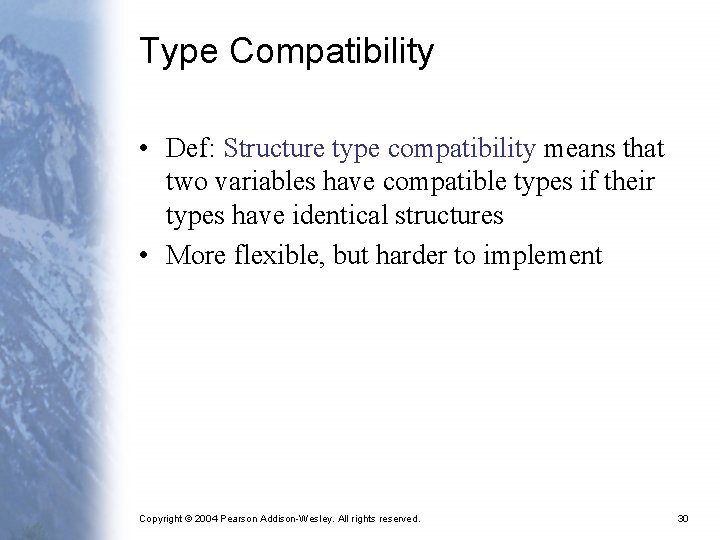 Type Compatibility

• Def: Structure type compatibility means that two variables have compatible types if their types have identical structures

• More flexible, but harder to implement

Copyright © 2004 Pearson Addison-Wesley. All rights reserved.

30